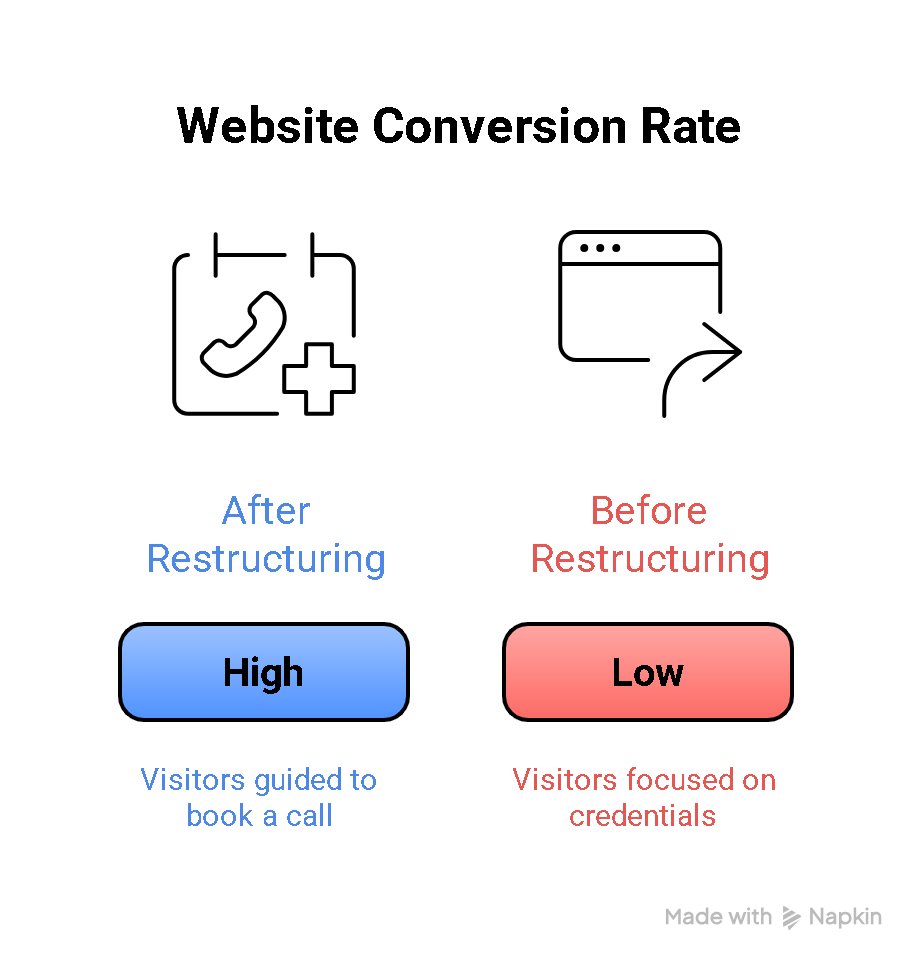 Website Conversion Rate

After Restructuring

High

Visitors guided to book a call

Before Restructuring

Low

Visitors focused on credentials

Made with Napkin